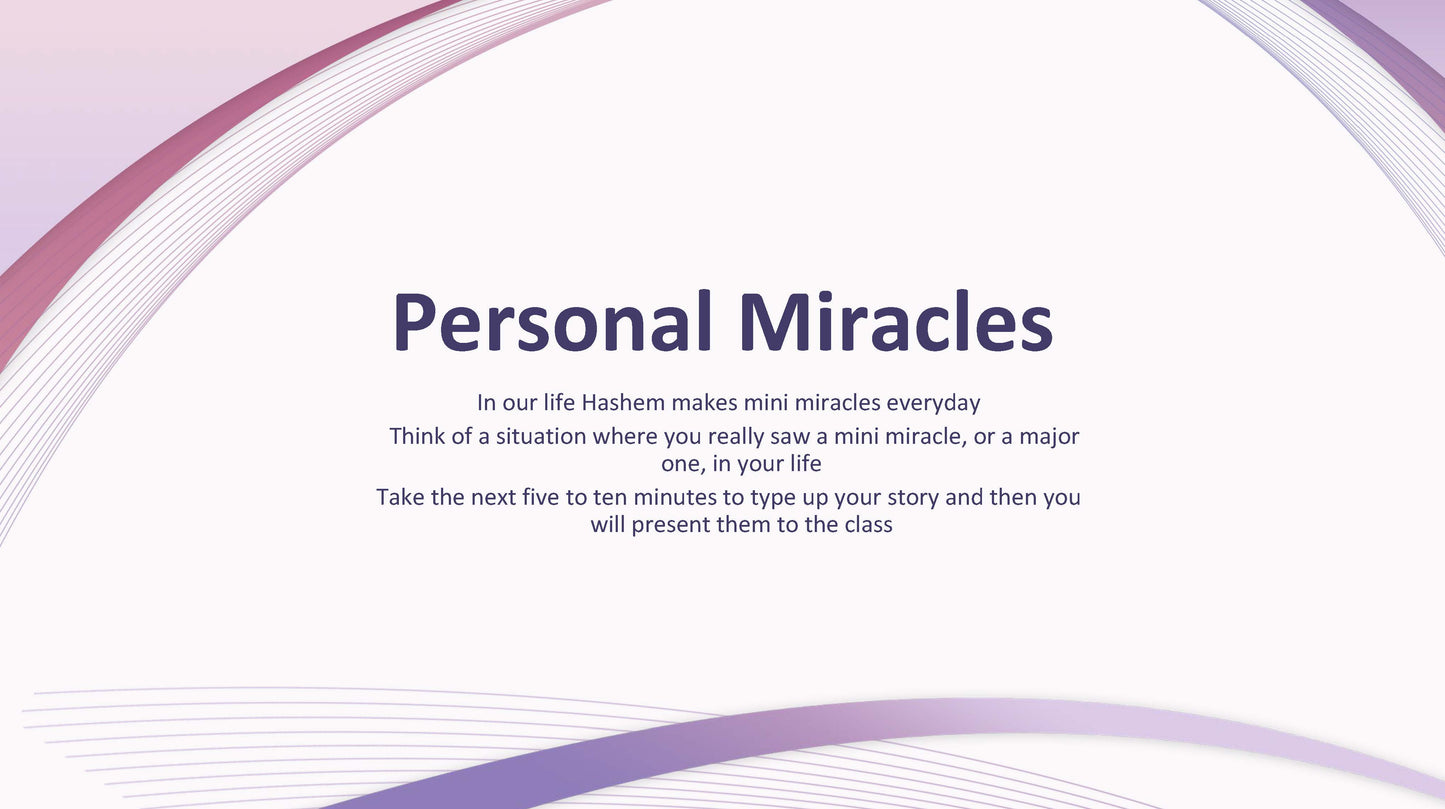 Personal Miracles

In our life Hashem makes mini miracles everyday

Think of a situation where you really saw a mini miracle, or a major one, in your life

Take the next five to ten minutes to type up your story and then you will present them to the class